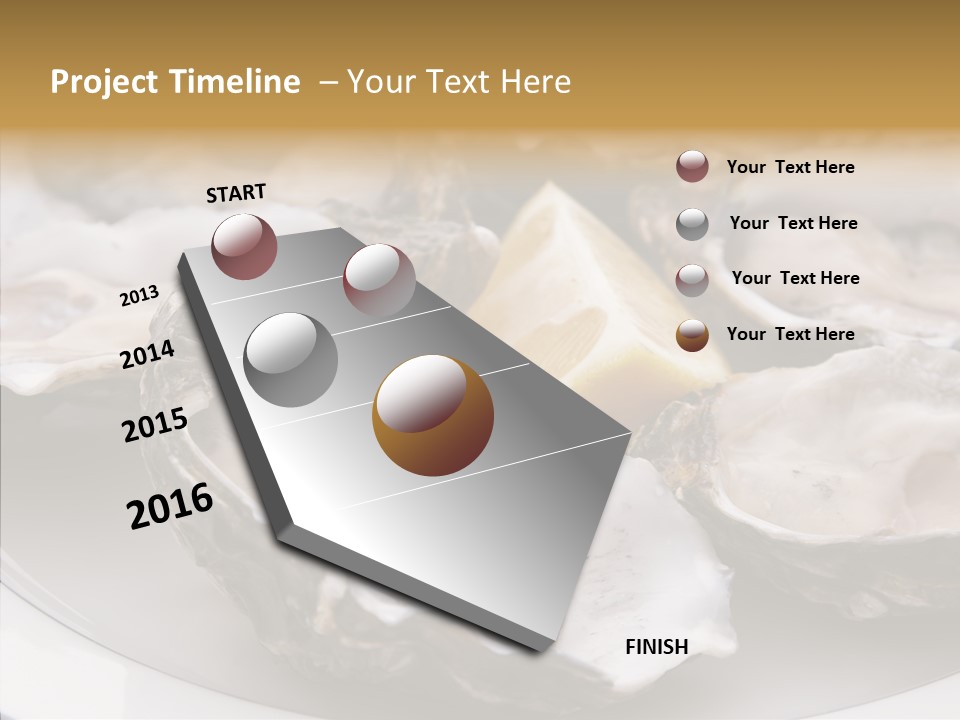 Project Timeline – Your Text Here

START

2013

2014

2015

2016

FINISH

Your Text Here

Your Text Here

Your Text Here

Your Text Here